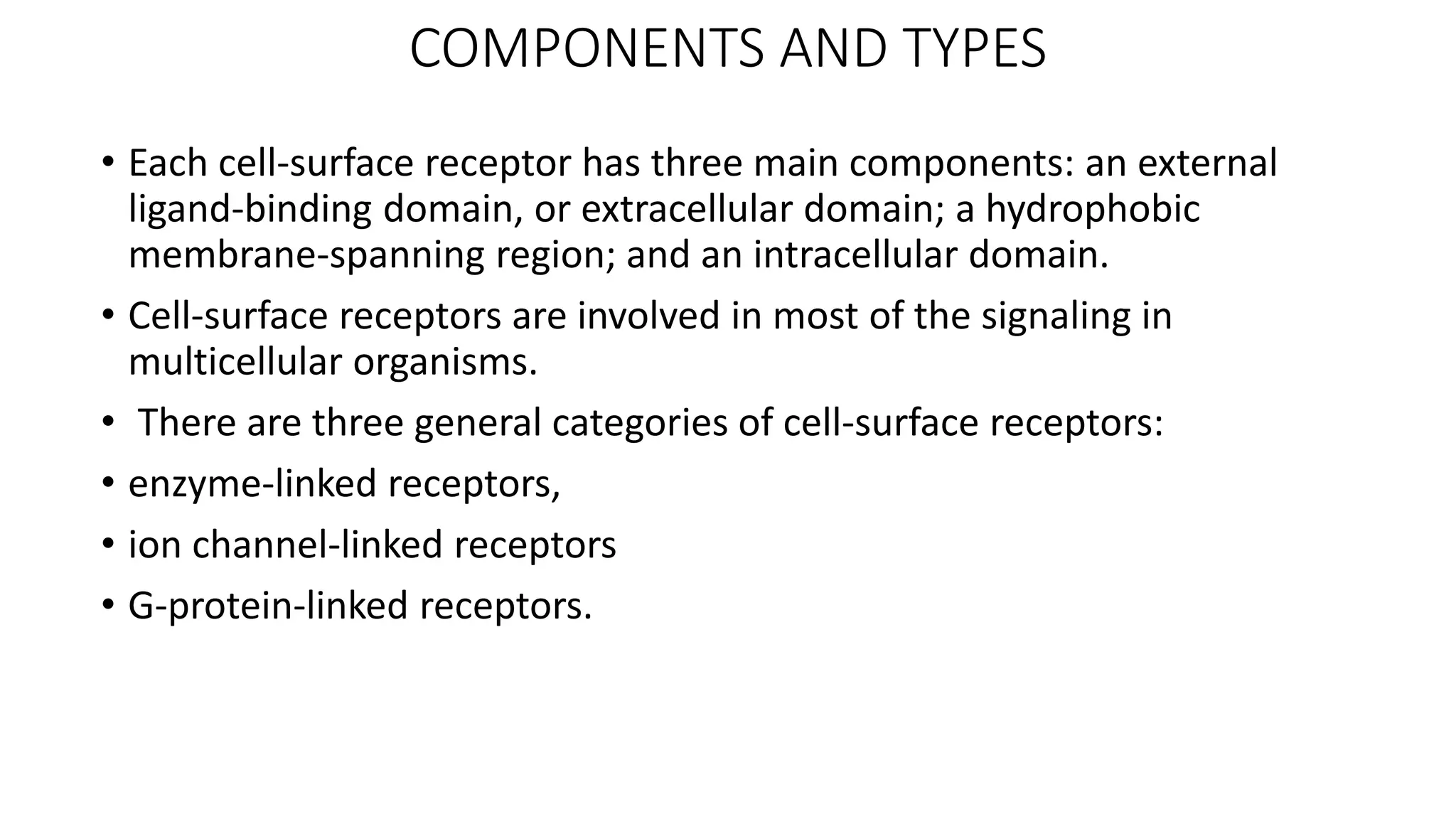 COMPONENTS AND TYPES

• Each cell-surface receptor has three main components: an external ligand-binding domain, or extracellular domain; a hydrophobic membrane-spanning region; and an intracellular domain.

• Cell-surface receptors are involved in most of the signaling in multicellular organisms.

• There are three general categories of cell-surface receptors:

• enzyme-linked receptors,

• ion channel-linked receptors

• G-protein-linked receptors.